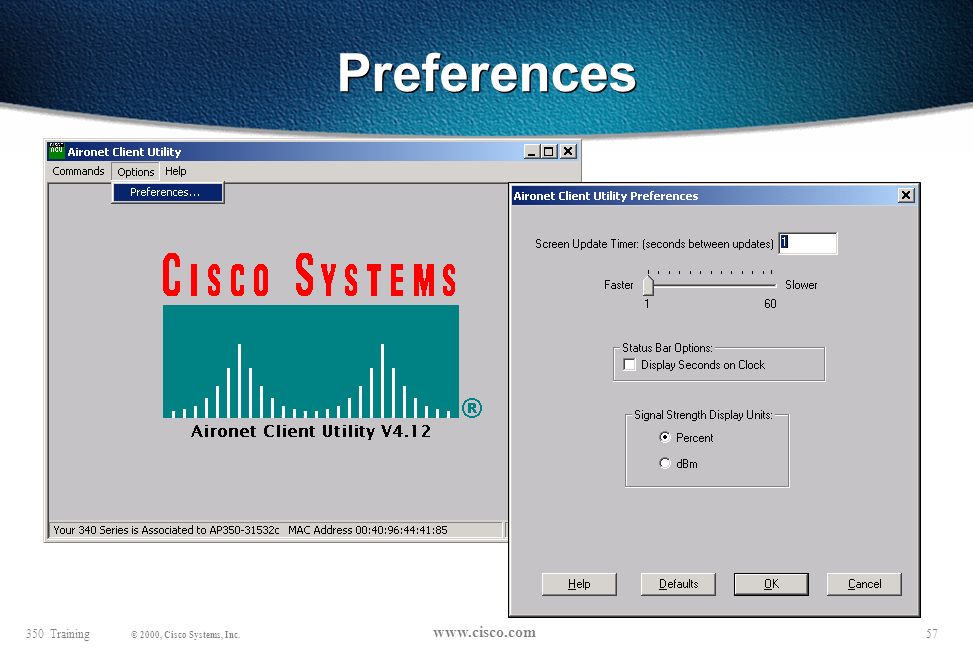 Preferences

Aironet Client Utility

Commands Options Help

Preferences...

CISCO SYSTEMS

®

Aironet Client Utility V4.12

Your 340 Series is Associated to AP350-31532c MAC Address 00:40:96:44:41:85

Aironet Client Utility Preferences

Screen Update Timer: (seconds between updates) 1

Faster Slower

1 60

Status Bar Options:

Display Seconds on Clock

Signal Strength Display Units:

Percent

dBm

Help Defaults OK Cancel

350 Training © 2000, Cisco Systems, Inc. www.cisco.com 57